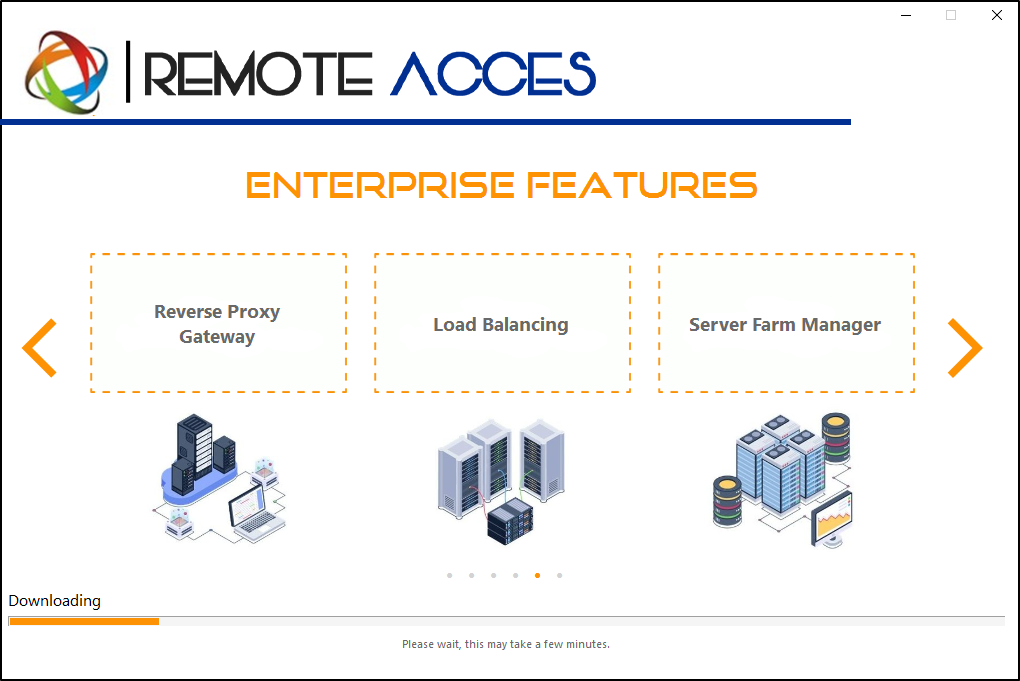 REMOTE ACCES

ENTERPRISE FEATURES

Reverse Proxy Gateway

Load Balancing

Server Farm Manager

Downloading

Please wait, this may take a few minutes.